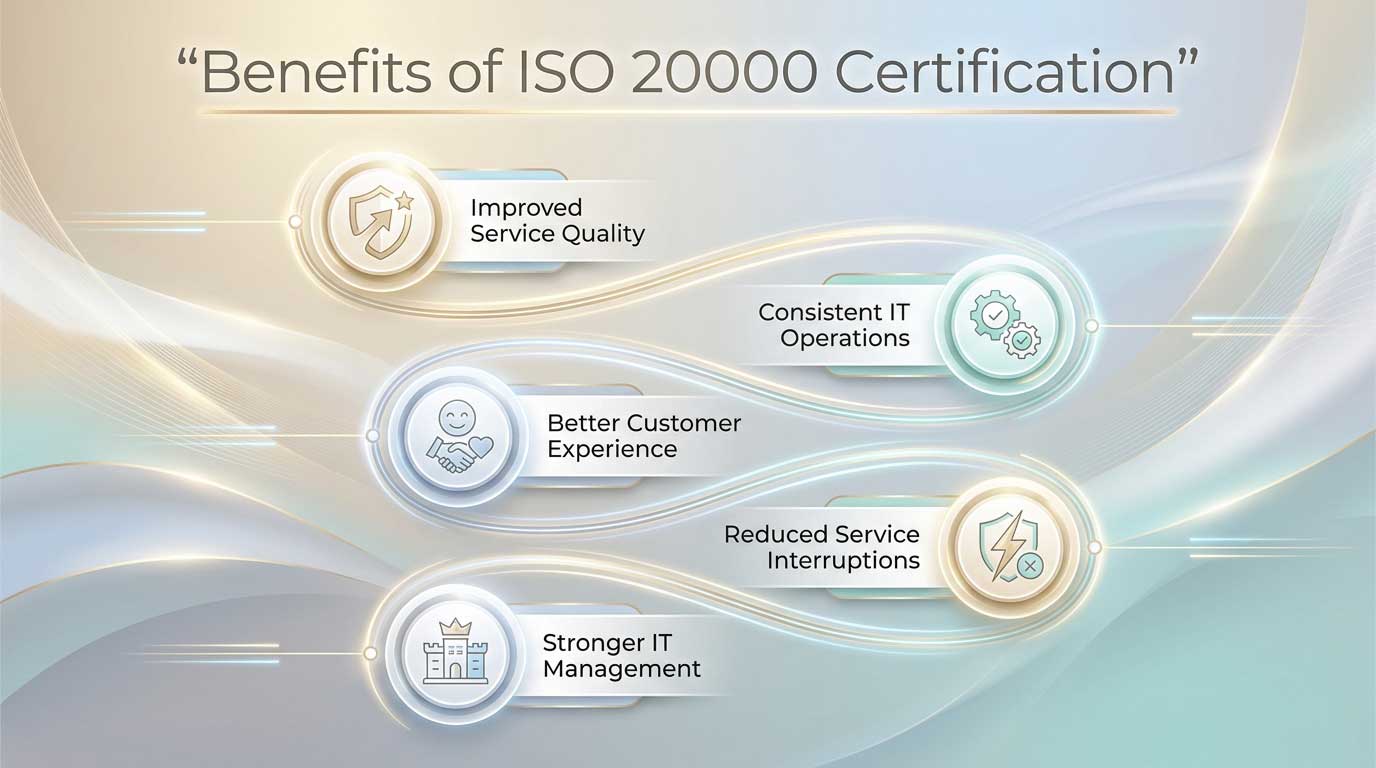 “Benefits of ISO 20000 Certification”

Improved Service Quality

Consistent IT Operations

Better Customer Experience

Reduced Service Interruptions

Stronger IT Management